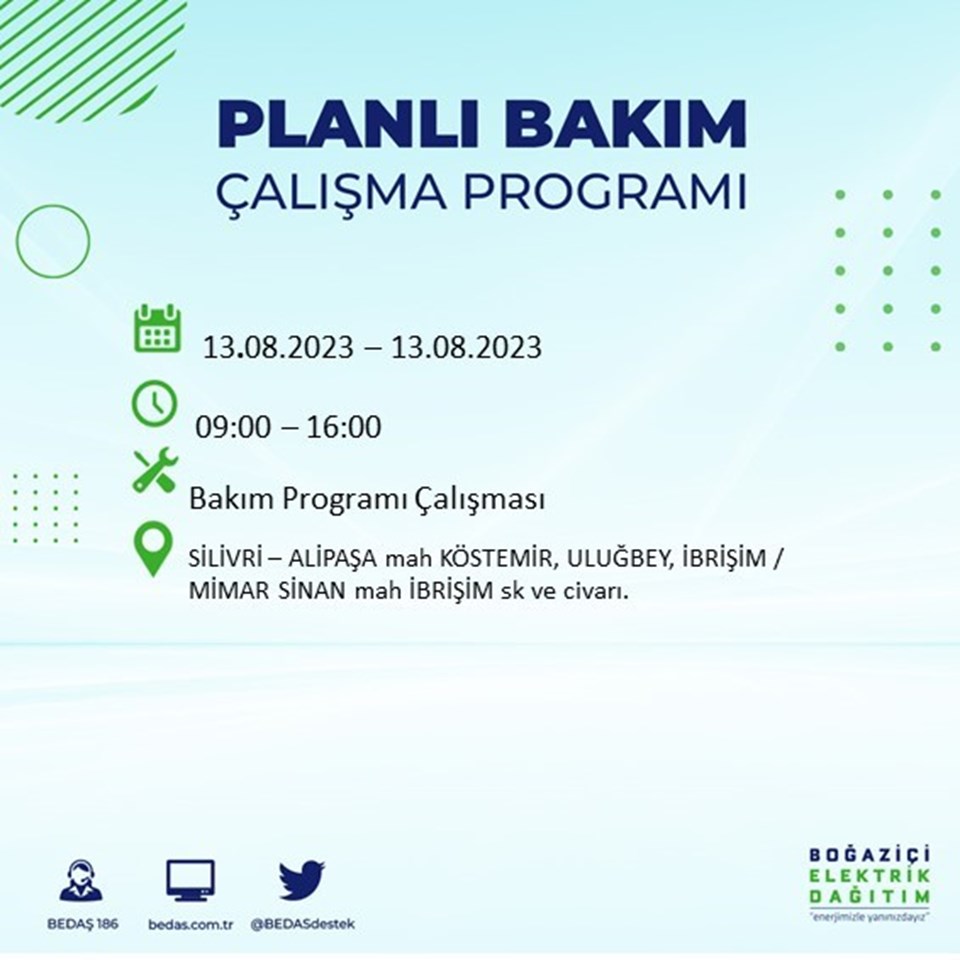 PLANLI BAKIM
ÇALIŞMA PROGRAMI

13.08.2023 – 13.08.2023

09:00 – 16:00

Bakım Programı Çalışması

SİLİVRİ – ALİPAŞA mah KÖSTEMİR, ULUĞBEY, İBRİŞİM / MİMAR SİNAN mah İBRİŞİM sk ve civarı.

BEDAŞ 186
bedas.com.tr
@BEDASdestek

BOĞAZİÇİ
ELEKTRİK
DAĞITIM
"enerjimizle yanınızdayız"